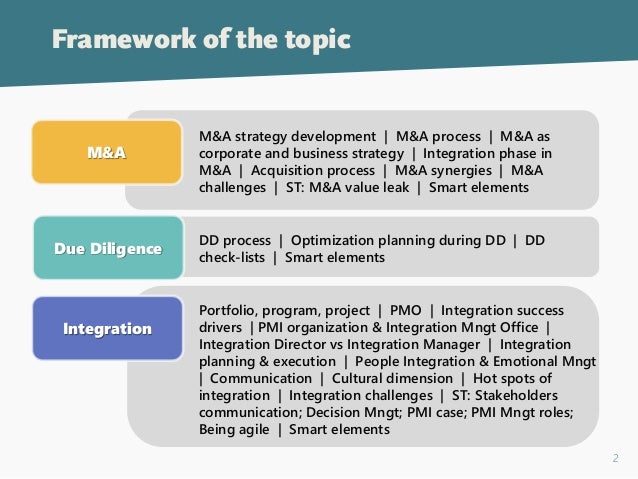 Framework of the topic

M&A

M&A strategy development | M&A process | M&A as corporate and business strategy | Integration phase in M&A | Acquisition process | M&A synergies | M&A challenges | ST: M&A value leak | Smart elements

Due Diligence

DD process | Optimization planning during DD | DD check-lists | Smart elements

Integration

Portfolio, program, project | PMO | Integration success drivers | PMI organization & Integration Mngt Office | Integration Director vs Integration Manager | Integration planning & execution | People Integration & Emotional Mngt | Communication | Cultural dimension | Hot spots of integration | Integration challenges | ST: Stakeholders communication; Decision Mngt; PMI case; PMI Mngt roles; Being agile | Smart elements

2